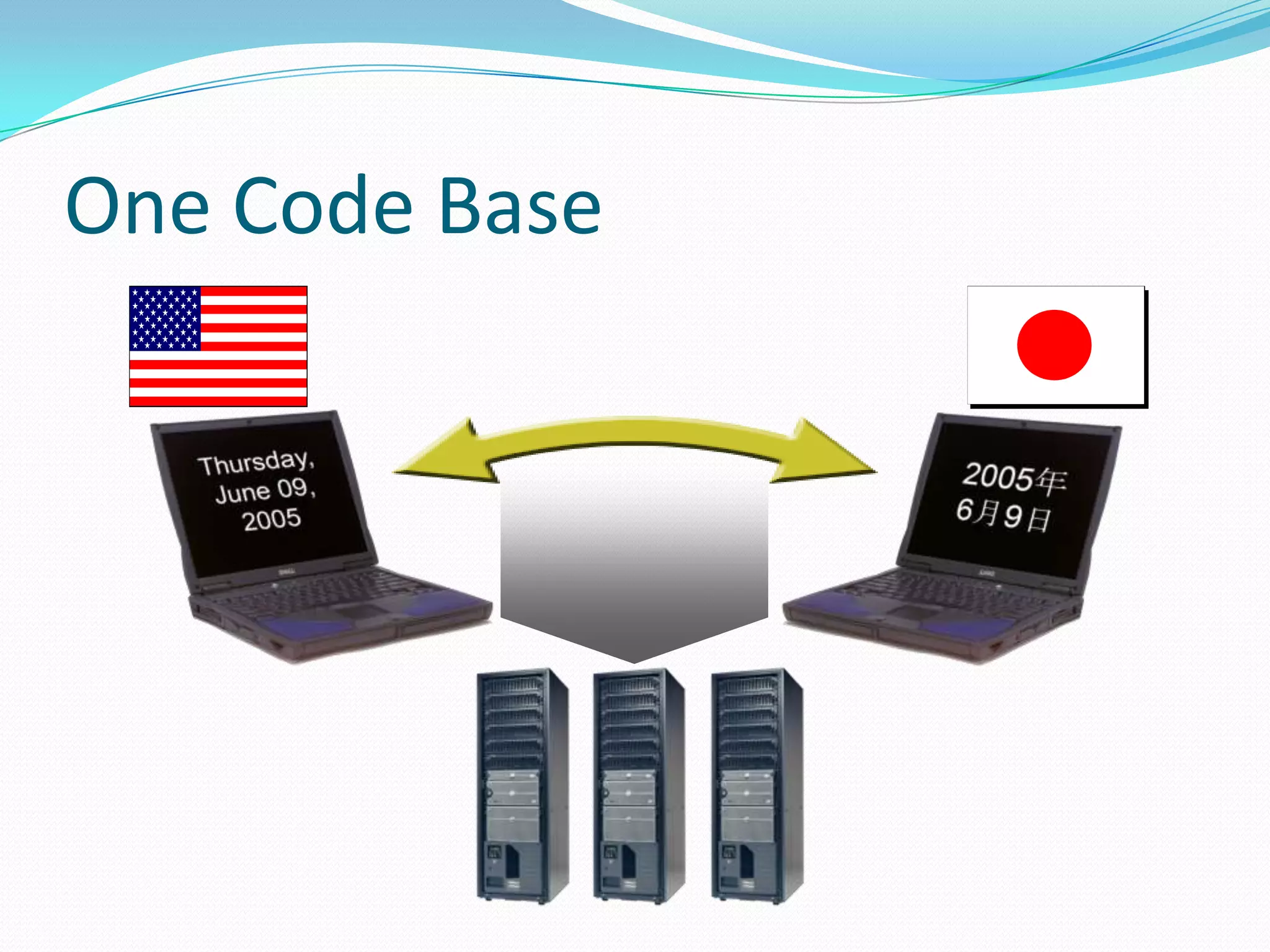 One Code Base

Thursday, June 09, 2005

2005年
6月9日